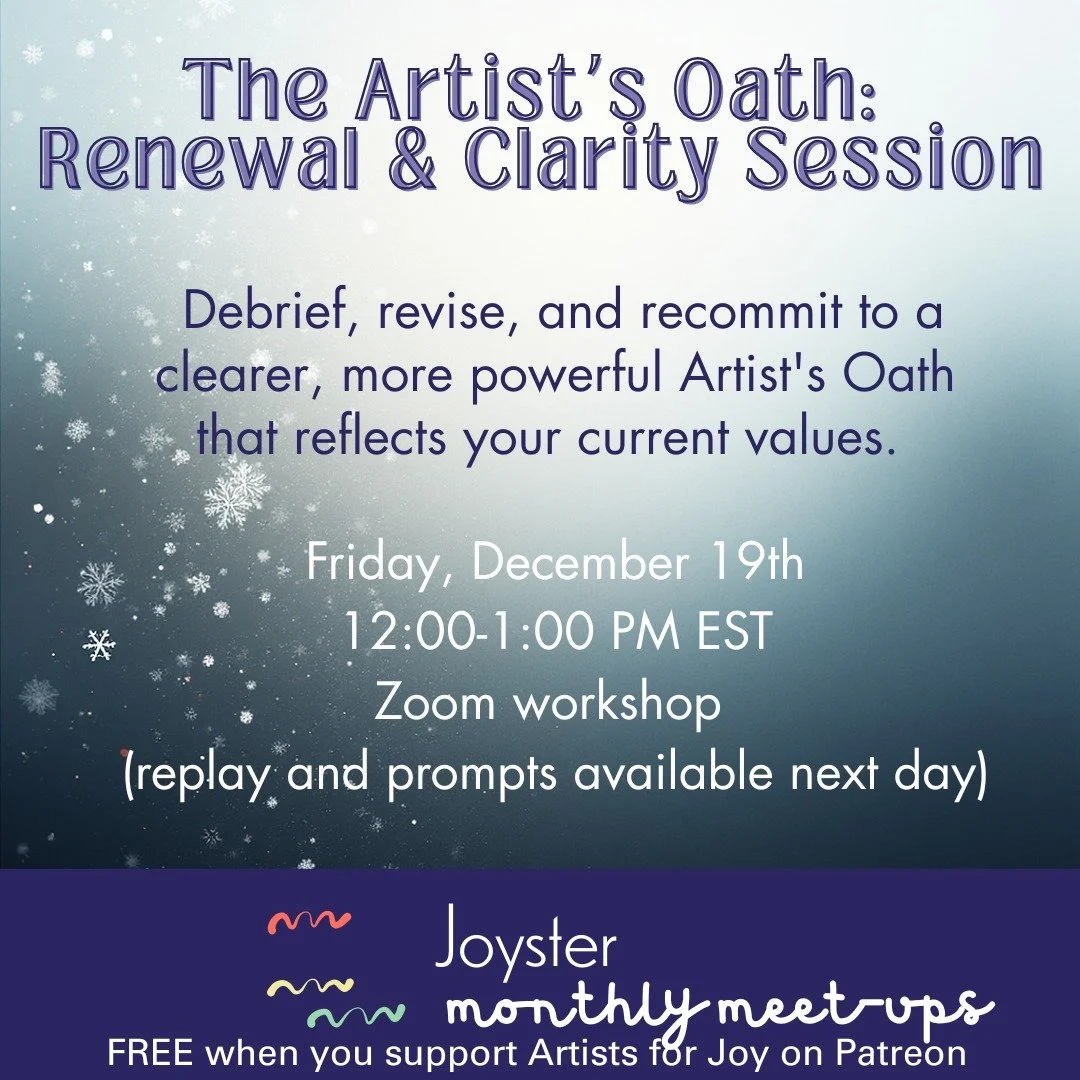 The Artist's Oath: Renewal & Clarity Session

Debrief, revise, and recommit to a clearer, more powerful Artist's Oath that reflects your current values.

Friday, December 19th
12:00-1:00 PM EST
Zoom workshop
(replay and prompts available next day)

Joyster
monthly meet-ups
FREE when you support Artists for Joy on Patreon